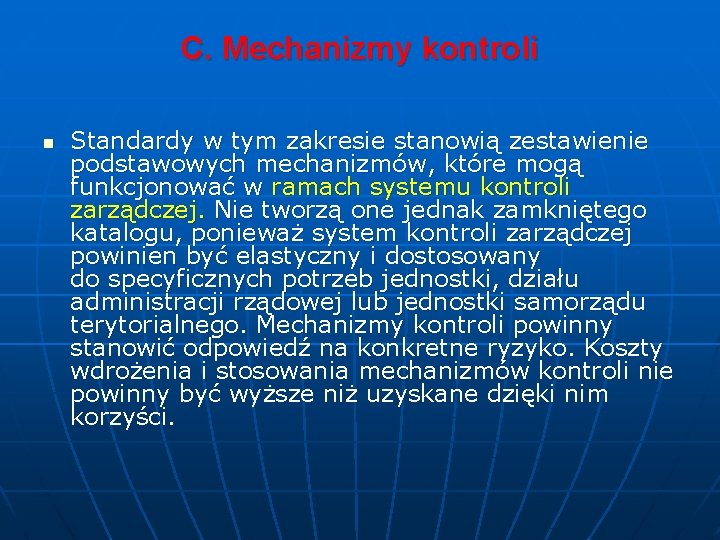 C. Mechanizmy kontroli

Standardy w tym zakresie stanowią zestawienie podstawowych mechanizmów, które mogą funkcjonować w ramach systemu kontroli zarządczej. Nie tworzą one jednak zamkniętego katalogu, ponieważ system kontroli zarządczej powinien być elastyczny i dostosowany do specyficznych potrzeb jednostki, działu administracji rządowej lub jednostki samorządu terytorialnego. Mechanizmy kontroli powinny stanowić odpowiedź na konkretne ryzyko. Koszty wdrożenia i stosowania mechanizmów kontroli nie powinny być wyższe niż uzyskane dzięki nim korzyści.